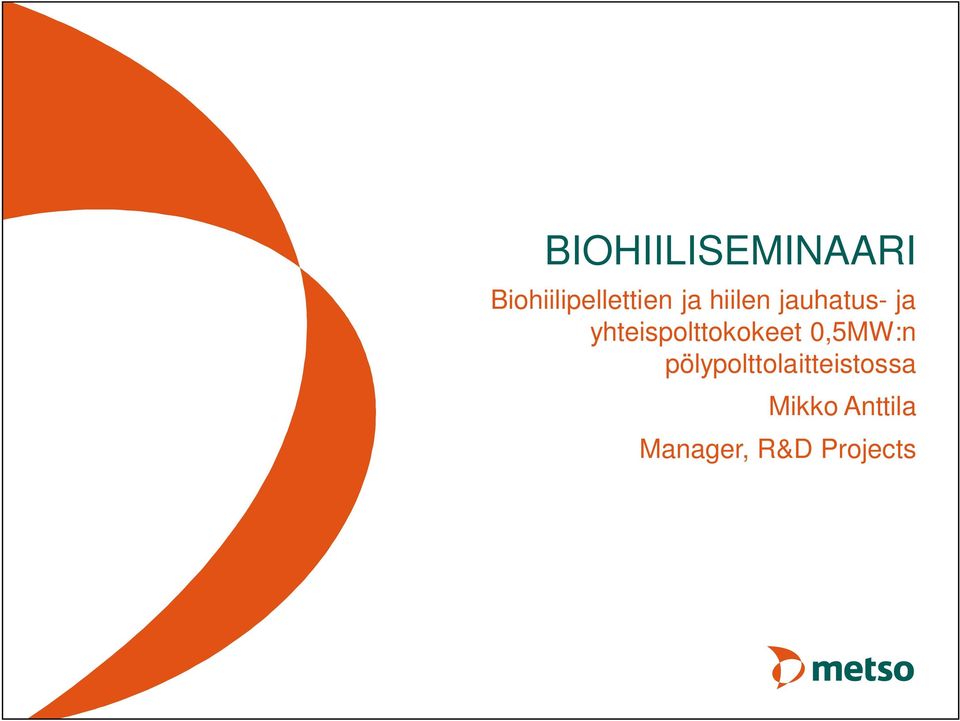 BIOHIILISEMINAARI

Biohiilipellettien ja hiilen jauhatus- ja yhteispolttokokeet 0,5MW:n pölypolttolaitteistossa

Mikko Anttila

Manager, R&D Projects

metso